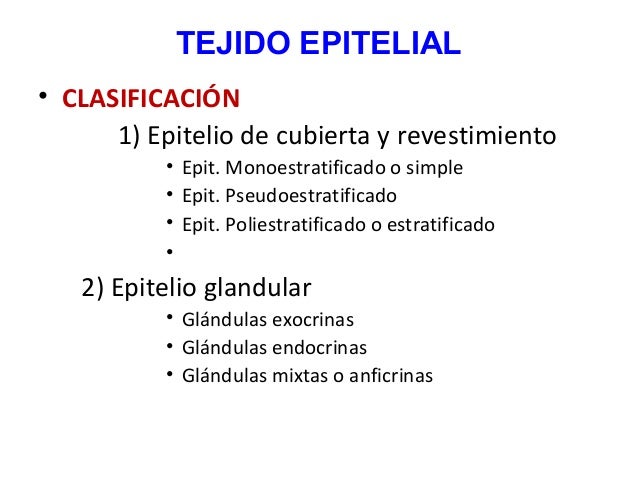 TEJIDO EPITELIAL

• CLASIFICACIÓN

1) Epitelio de cubierta y revestimiento

• Epit. Monoestratificado o simple
• Epit. Pseudoestratificado
• Epit. Poliestratificado o estratificado
•

2) Epitelio glandular

• Glándulas exocrinas
• Glándulas endocrinas
• Glándulas mixtas o anficrinas